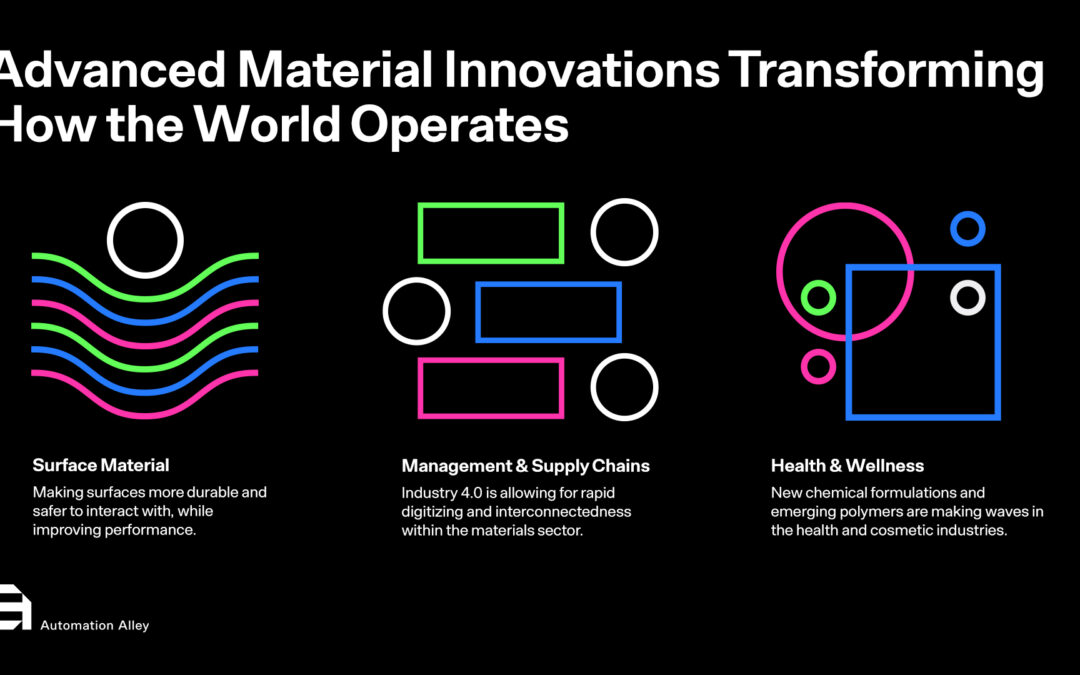 Advanced Material Innovations Transforming How the World Operates

Surface Material
Making surfaces more durable and safer to interact with, while improving performance.

Management & Supply Chains
Industry 4.0 is allowing for rapid digitizing and interconnectedness within the materials sector.

Health & Wellness
New chemical formulations and emerging polymers are making waves in the health and cosmetic industries.

Automation Alley